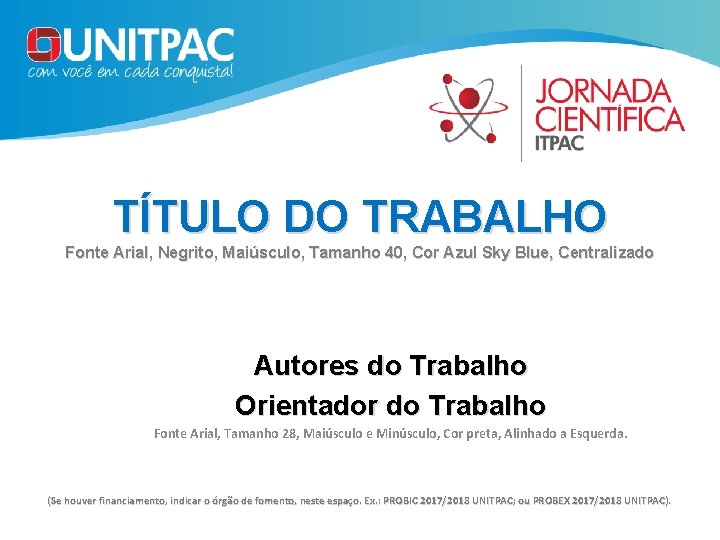 UNITPAC
com você em cada conquista!

JORNADA
CIENTÍFICA
ITPAC

TÍTULO DO TRABALHO

Fonte Arial, Negrito, Maiúsculo, Tamanho 40, Cor Azul Sky Blue, Centralizado

Autores do Trabalho
Orientador do Trabalho

Fonte Arial, Tamanho 28, Maiúsculo e Minúsculo, Cor preta, Alinhado a Esquerda.

(Se houver financiamento, indicar o órgão de fomento, neste espaço. Ex.: PROBIC 2017/2018 UNITPAC; ou PROBEX 2017/2018 UNITPAC).